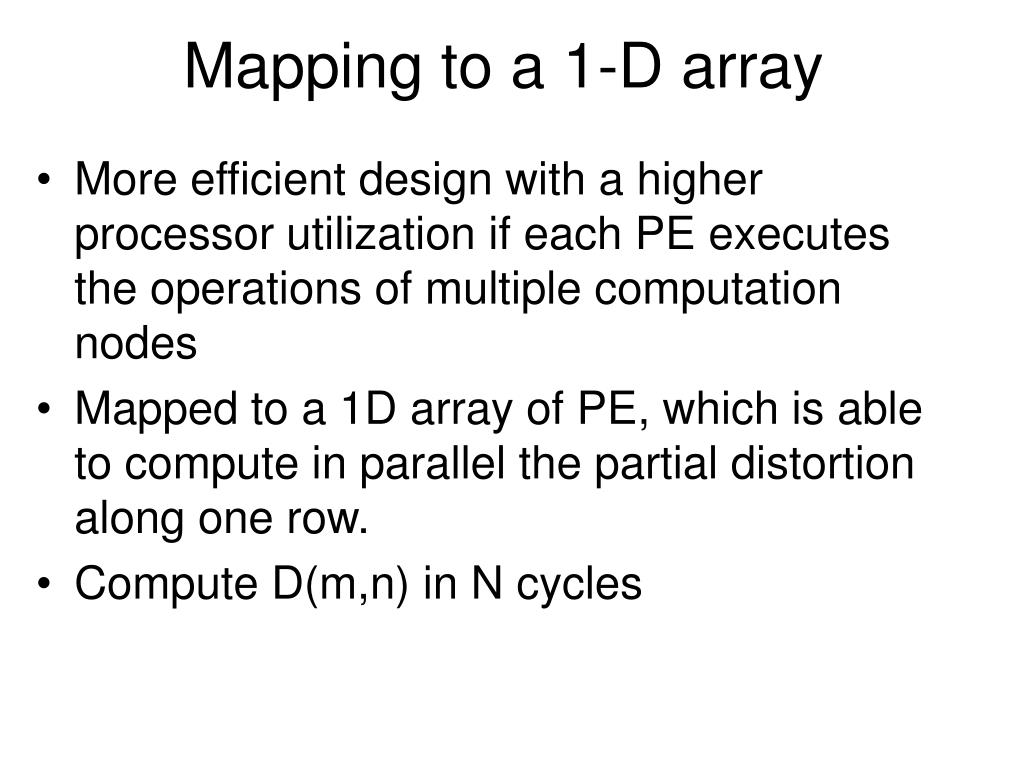 Mapping to a 1-D array

• More efficient design with a higher processor utilization if each PE executes the operations of multiple computation nodes
• Mapped to a 1D array of PE, which is able to compute in parallel the partial distortion along one row.
• Compute D(m,n) in N cycles